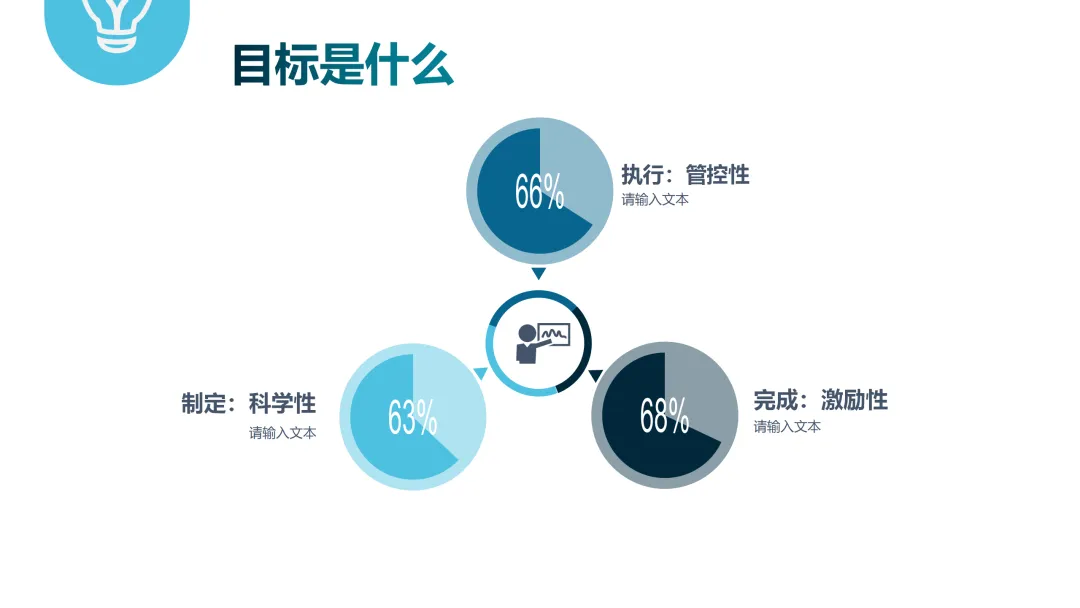 目标是什么

66%

执行：管控性
请输入文本

制定：科学性
请输入文本

63%

68%

完成：激励性
请输入文本